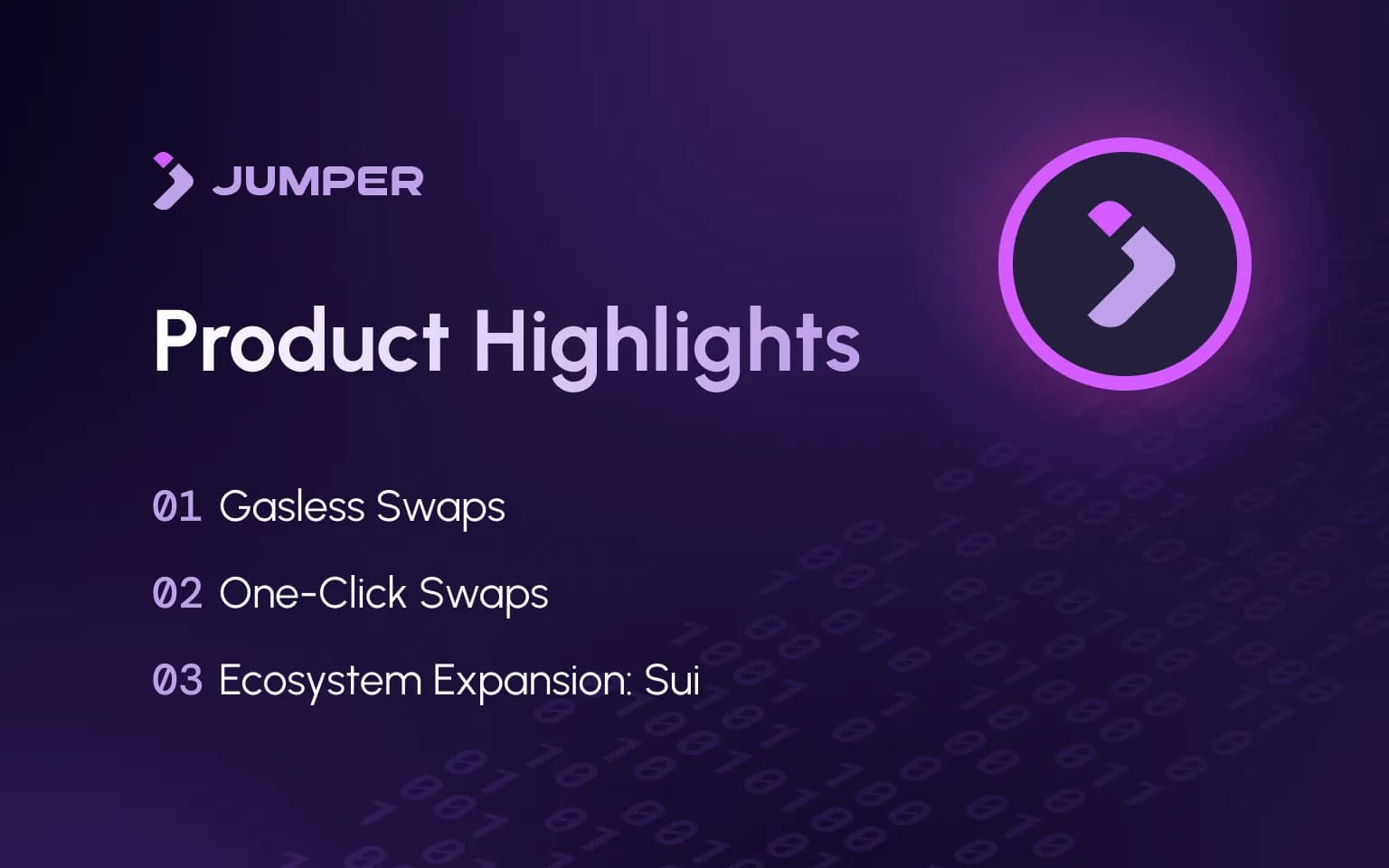 JUMPER

Product Highlights

01 Gasless Swaps

02 One-Click Swaps

03 Ecosystem Expansion: Sui